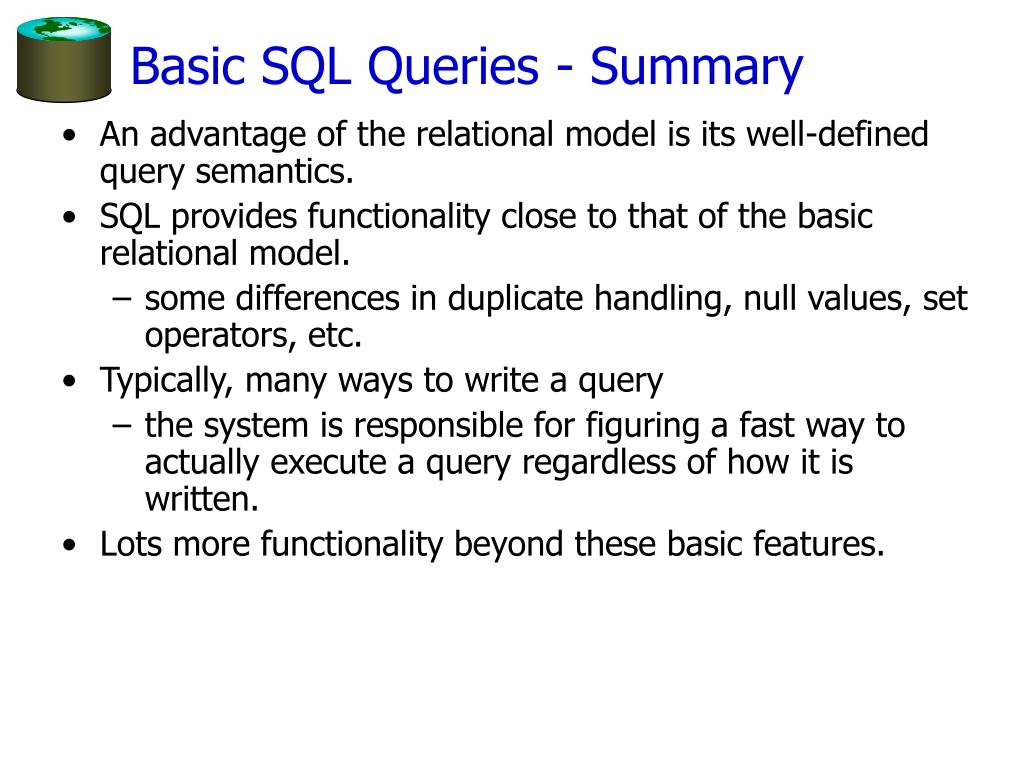 Basic SQL Queries - Summary

• An advantage of the relational model is its well-defined query semantics.
• SQL provides functionality close to that of the basic relational model.
  – some differences in duplicate handling, null values, set operators, etc.
• Typically, many ways to write a query
  – the system is responsible for figuring a fast way to actually execute a query regardless of how it is written.
• Lots more functionality beyond these basic features.